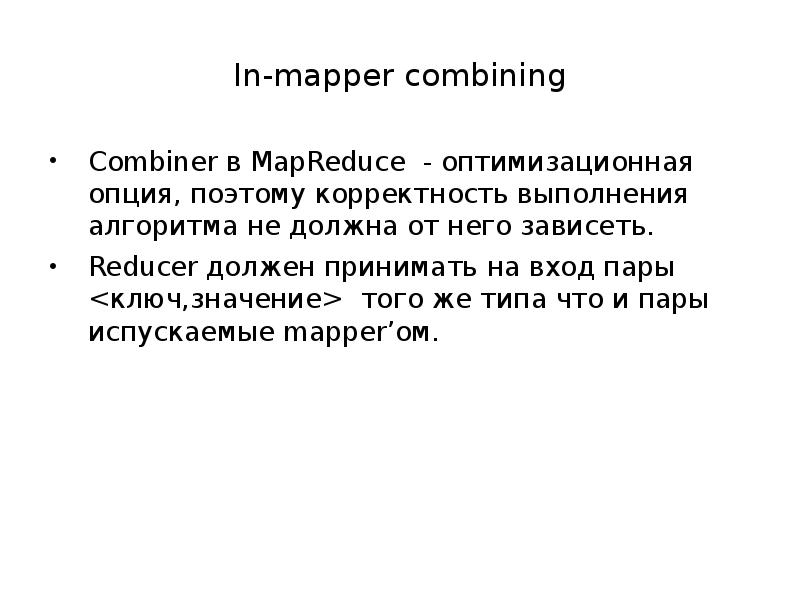 In-mapper combining

• Combiner в MapReduce - оптимизационная опция, поэтому корректность выполнения алгоритма не должна от него зависеть.

• Reducer должен принимать на вход пары <ключ,значение> того же типа что и пары испускаемые mapper’ом.